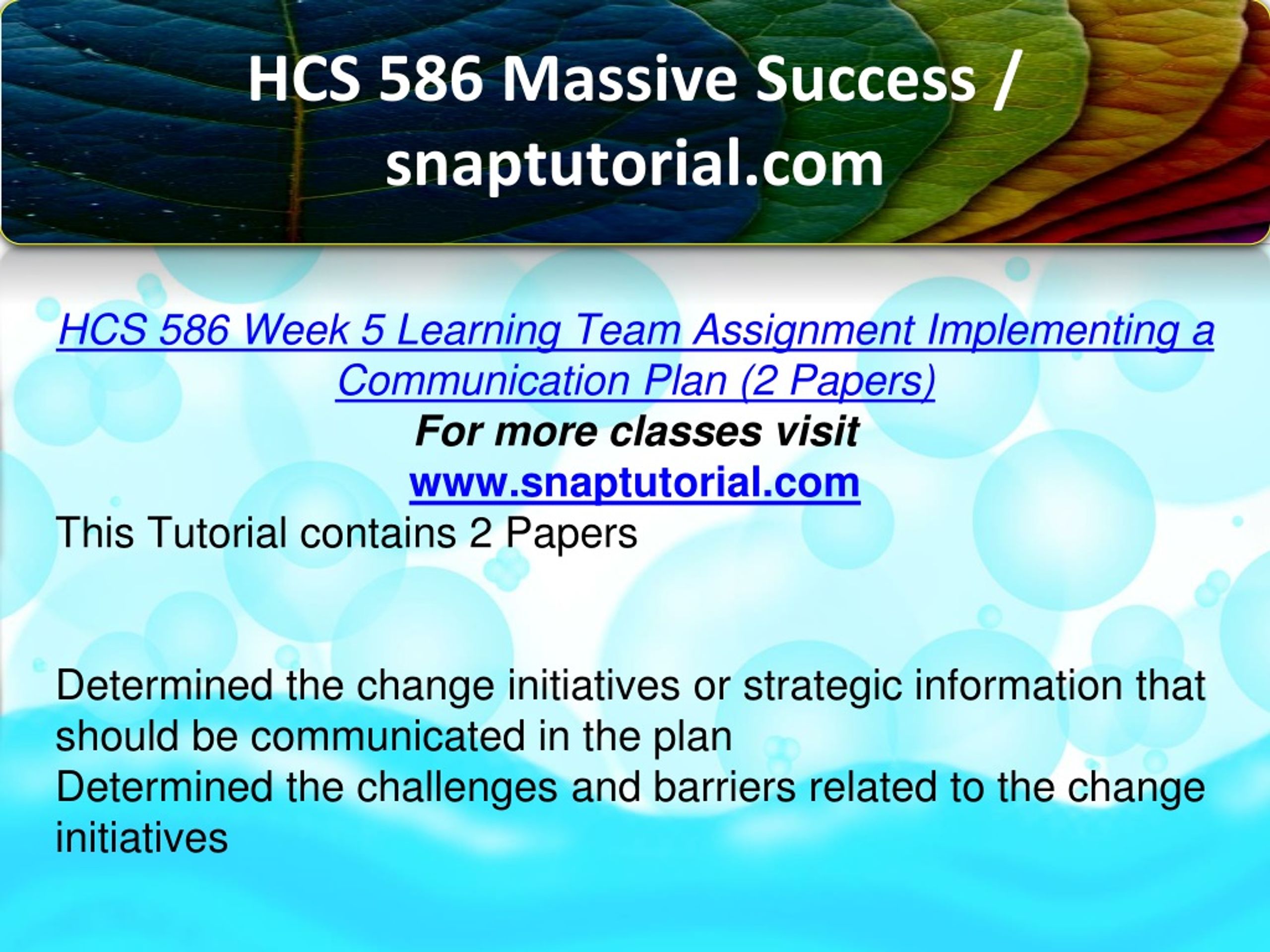 HCS 586 Massive Success / snaptutorial.com

HCS 586 Week 5 Learning Team Assignment Implementing a Communication Plan (2 Papers)
For more classes visit
www.snaptutorial.com
This Tutorial contains 2 Papers

Determined the change initiatives or strategic information that should be communicated in the plan
Determined the challenges and barriers related to the change initiatives